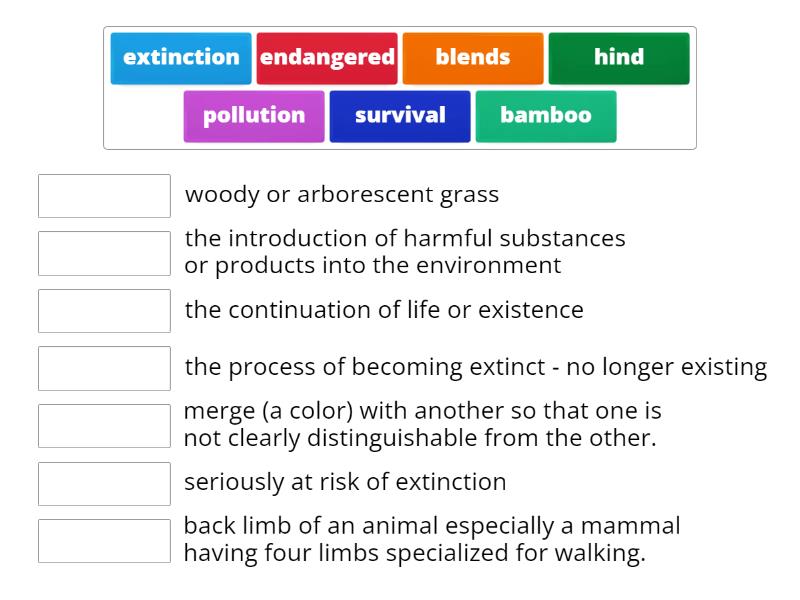 extinction endangered blends hind
pollution survival bamboo

woody or arborescent grass

the introduction of harmful substances or products into the environment

the continuation of life or existence

the process of becoming extinct - no longer existing

merge (a color) with another so that one is not clearly distinguishable from the other.

seriously at risk of extinction

back limb of an animal especially a mammal having four limbs specialized for walking.